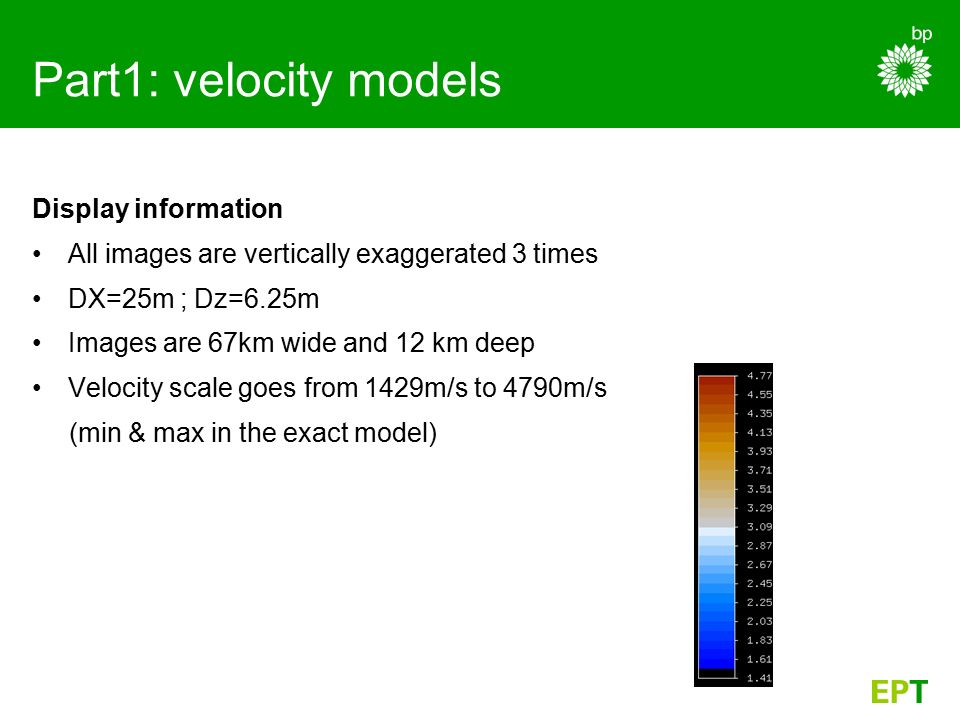 Part1: velocity models

bp

Display information

• All images are vertically exaggerated 3 times

• DX=25m ; Dz=6.25m

• Images are 67km wide and 12 km deep

• Velocity scale goes from 1429m/s to 4790m/s (min & max in the exact model)

4.77
4.55
4.35
4.13
3.93
3.71
3.51
3.29
3.09
2.87
2.67
2.45
2.25
2.03
1.83
1.61
1.41

EPT